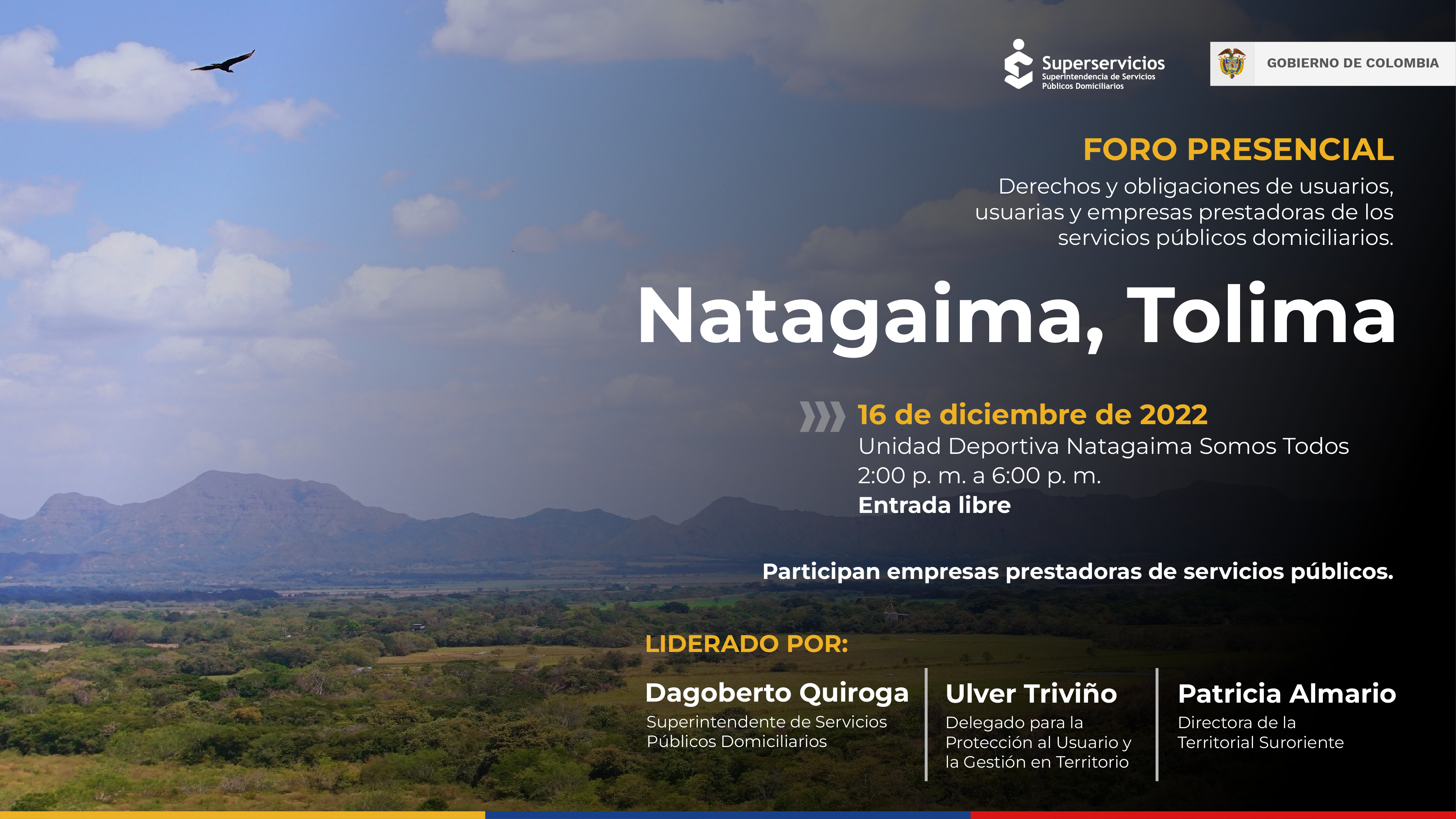 Superservicios
Superintendencia de Servicios Públicos Domiciliarios

GOBIERNO DE COLOMBIA

FORO PRESENCIAL

Derechos y obligaciones de usuarios, usuarias y empresas prestadoras de los servicios públicos domiciliarios.

Natagaima, Tolima

16 de diciembre de 2022
Unidad Deportiva Natagaima Somos Todos
2:00 p. m. a 6:00 p. m.
Entrada libre

Participan empresas prestadoras de servicios públicos.

LIDERADO POR:

Dagoberto Quiroga
Superintendente de Servicios Públicos Domiciliarios

Ulver Triviño
Delegado para la Protección al Usuario y la Gestión en Territorio

Patricia Almario
Directora de la Territorial Suroriente